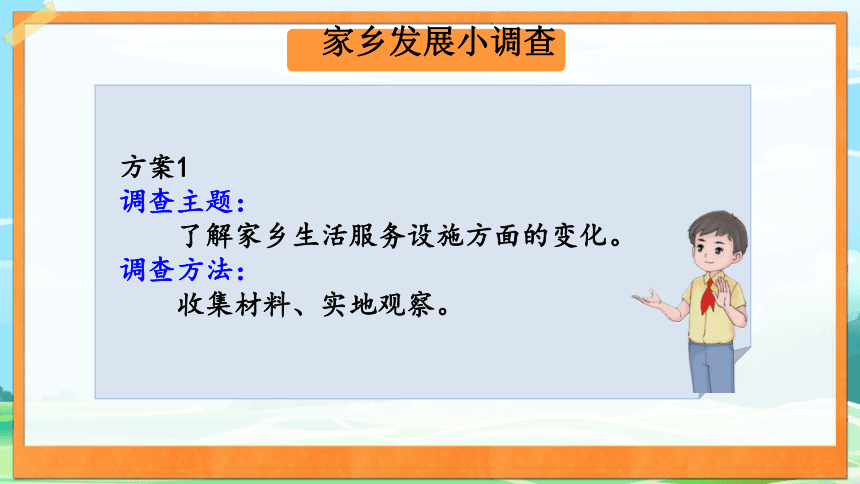 家乡发展小调查

方案1
调查主题：
了解家乡生活服务设施方面的变化。
调查方法：
收集材料、实地观察。